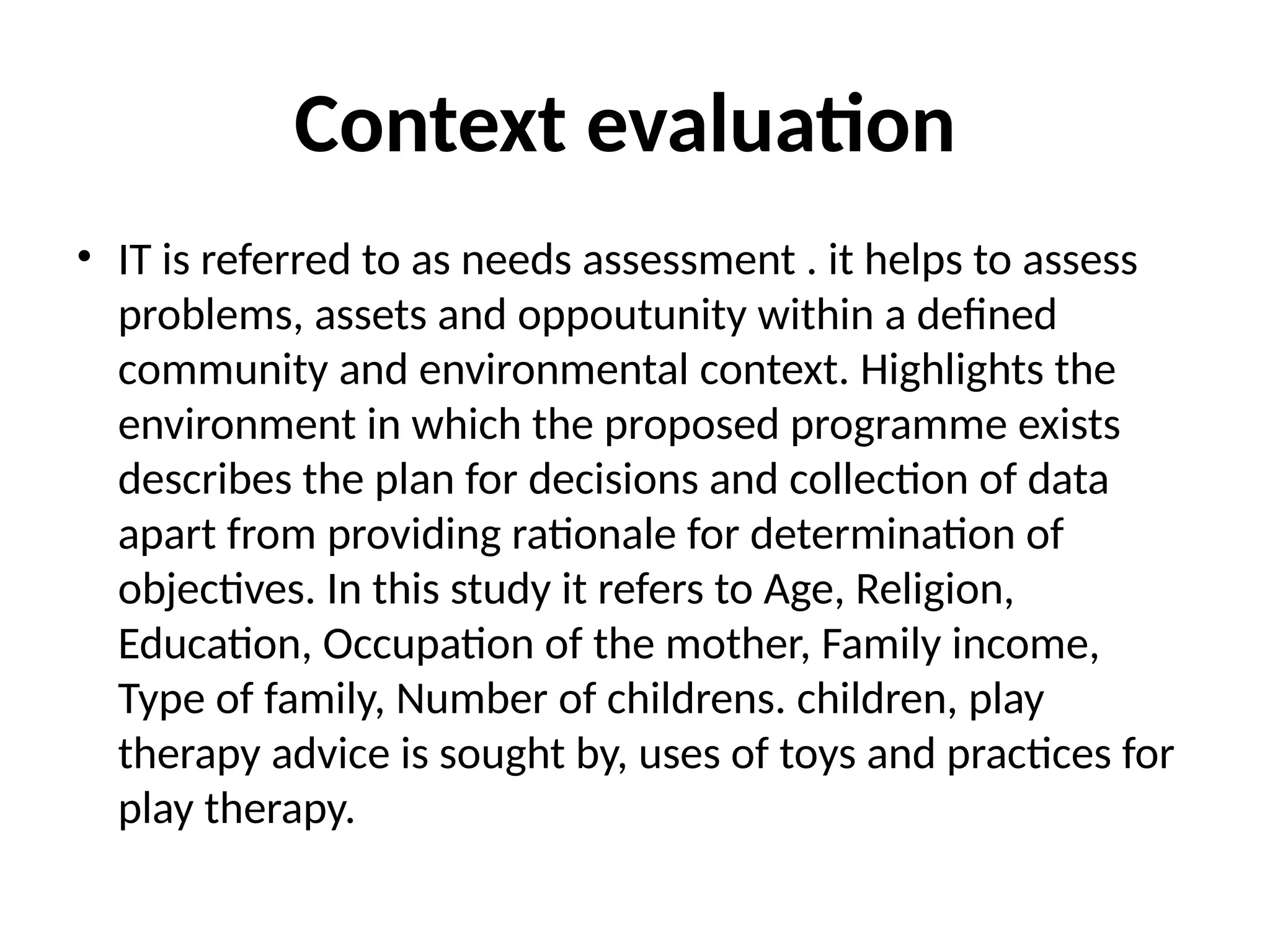 Context evaluation

• IT is referred to as needs assessment . it helps to assess problems, assets and oppoutunity within a defined community and environmental context. Highlights the environment in which the proposed programme exists describes the plan for decisions and collection of data apart from providing rationale for determination of objectives. In this study it refers to Age, Religion, Education, Occupation of the mother, Family income, Type of family, Number of childrens. children, play therapy advice is sought by, uses of toys and practices for play therapy.